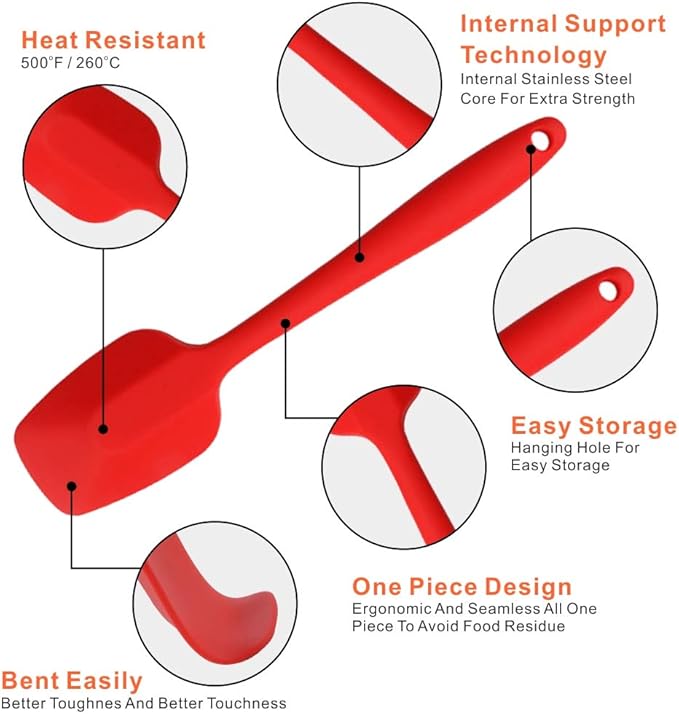 Heat Resistant
500°F / 260°C

Internal Support Technology
Internal Stainless Steel Core For Extra Strength

Easy Storage
Hanging Hole For Easy Storage

One Piece Design
Ergonomic And Seamless All One Piece To Avoid Food Residue

Bent Easily
Better Toughnes And Better Touchness